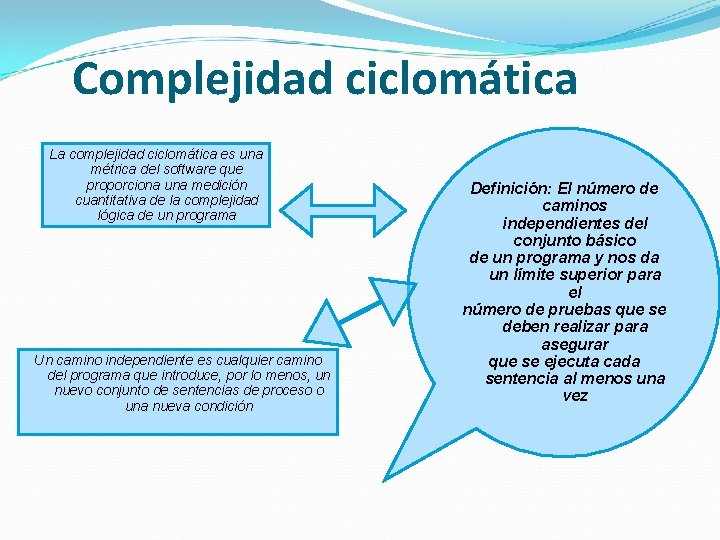 Complejidad ciclomática

La complejidad ciclomática es una métrica del software que proporciona una medición cuantitativa de la complejidad lógica de un programa

Definición: El número de caminos independientes del conjunto básico de un programa y nos da un límite superior para el número de pruebas que se deben realizar para asegurar que se ejecuta cada sentencia al menos una vez

Un camino independiente es cualquier camino del programa que introduce, por lo menos, un nuevo conjunto de sentencias de proceso o una nueva condición